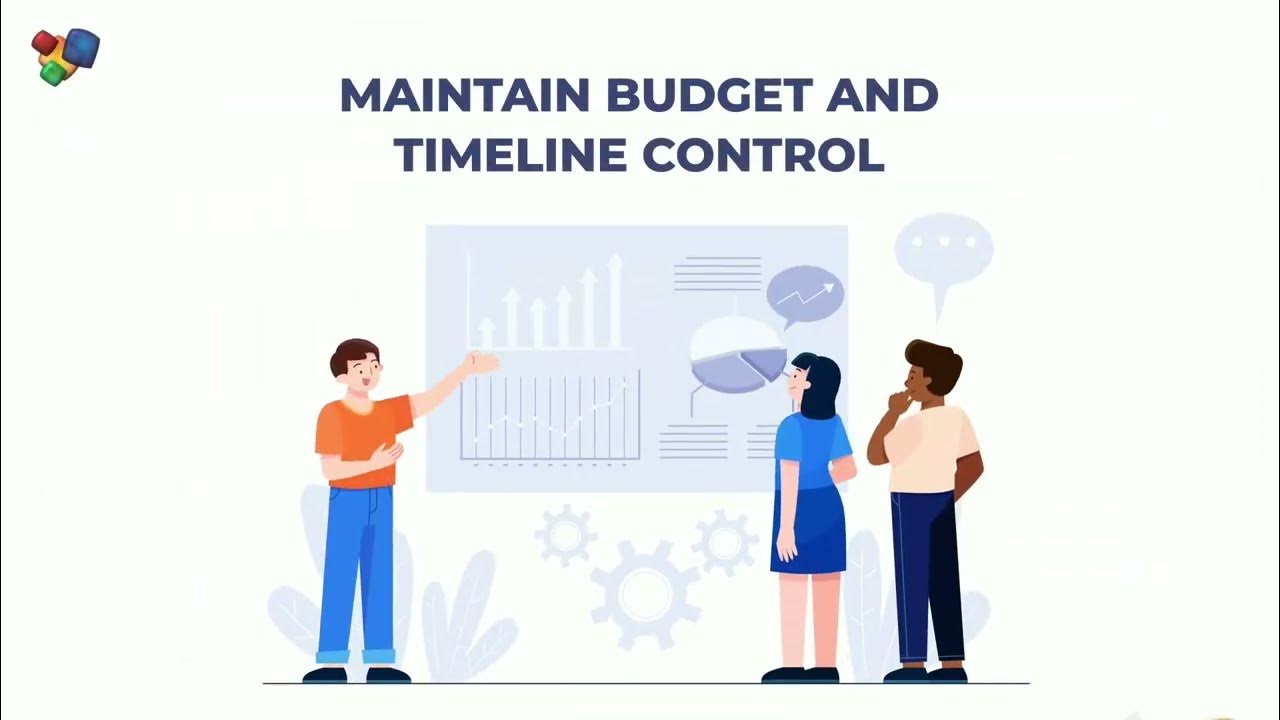 MAINTAIN BUDGET AND TIMELINE CONTROL